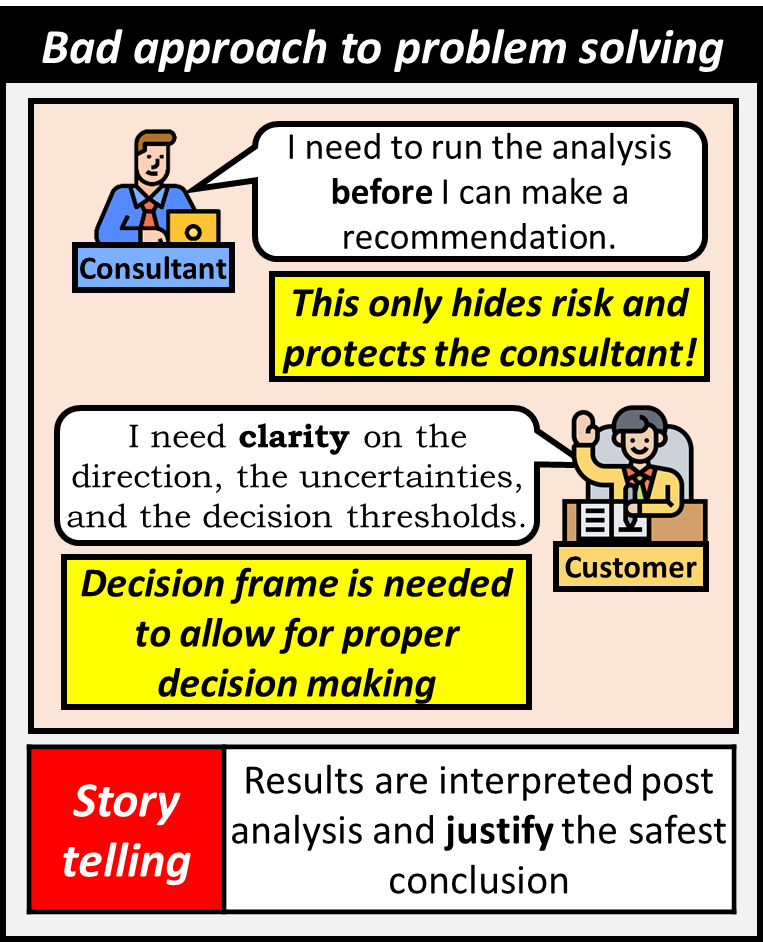 Bad approach to problem solving

Consultant

I need to run the analysis before I can make a recommendation.

This only hides risk and protects the consultant!

I need clarity on the direction, the uncertainties, and the decision thresholds.

Customer

Decision frame is needed to allow for proper decision making

Story telling

Results are interpreted post analysis and justify the safest conclusion